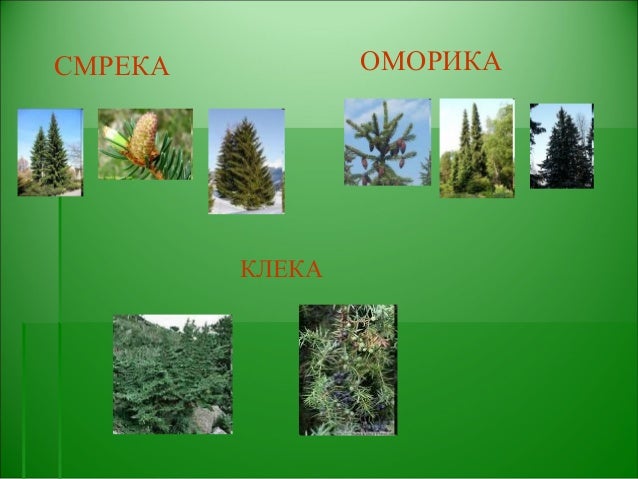 СМРЕКА

ОМОРИКА

КЛЕКА